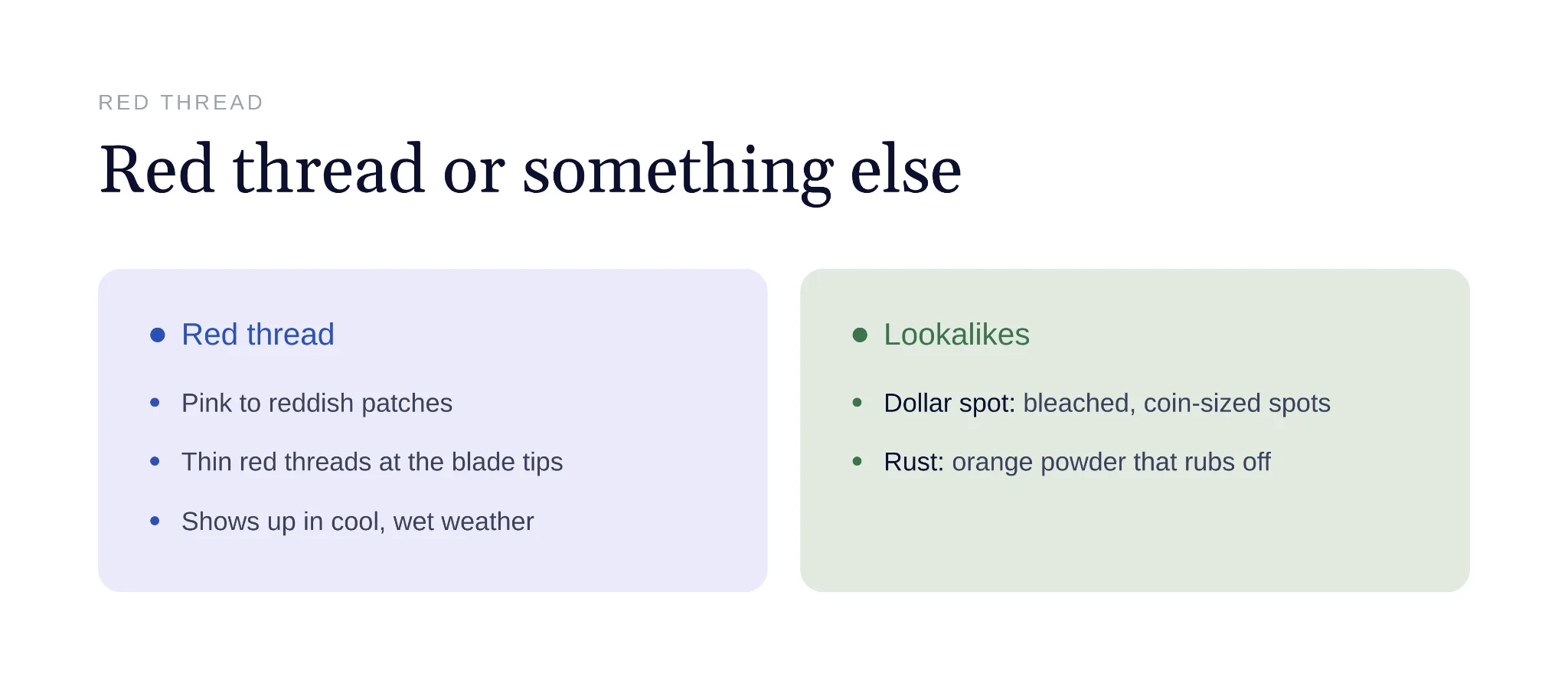 RED THREAD

Red thread or something else

Red thread

- Pink to reddish patches
- Thin red threads at the blade tips
- Shows up in cool, wet weather

Lookalikes

- Dollar spot: bleached, coin-sized spots
- Rust: orange powder that rubs off